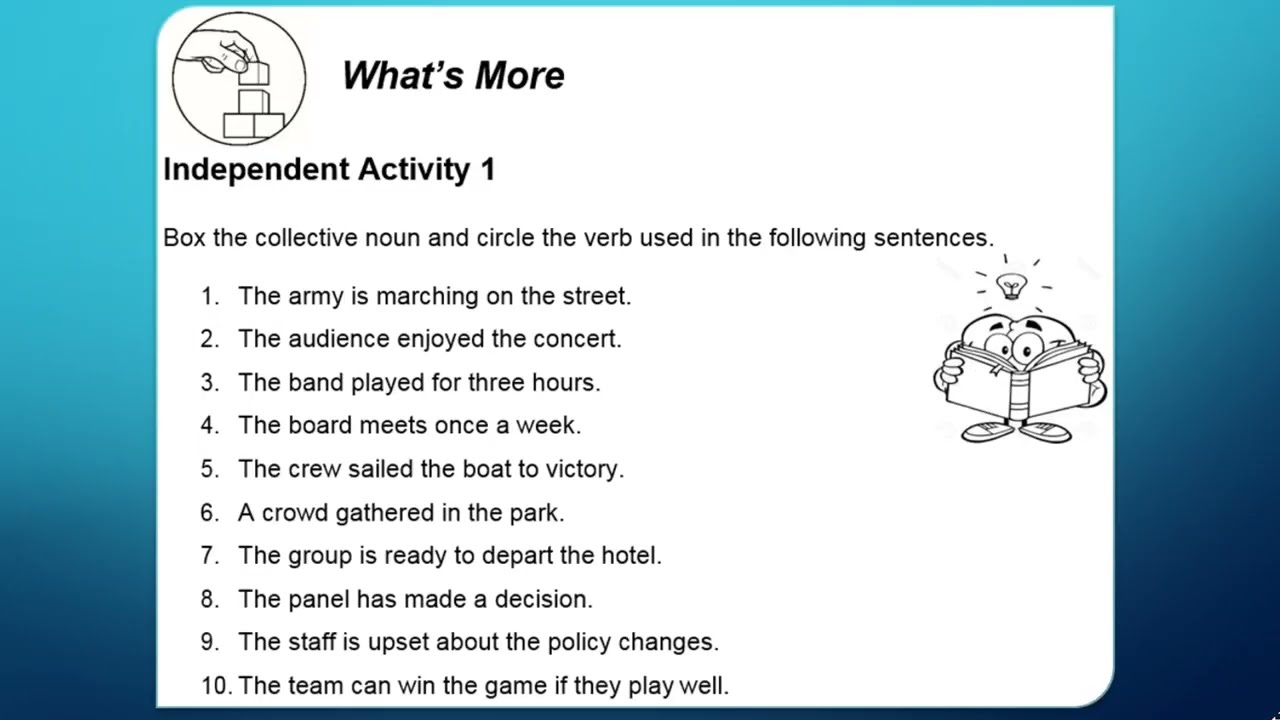 What's More

Independent Activity 1

Box the collective noun and circle the verb used in the following sentences.

1. The army is marching on the street.
2. The audience enjoyed the concert.
3. The band played for three hours.
4. The board meets once a week.
5. The crew sailed the boat to victory.
6. A crowd gathered in the park.
7. The group is ready to depart the hotel.
8. The panel has made a decision.
9. The staff is upset about the policy changes.
10. The team can win the game if they play well.